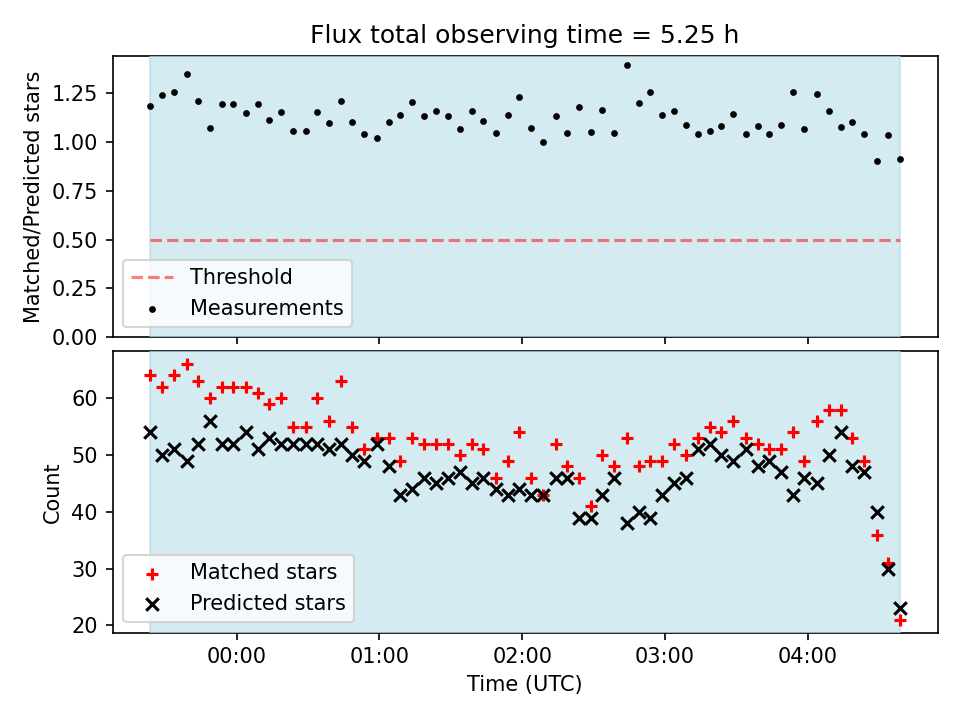 Flux total observing time = 5.25 h

Matched/Predicted stars

1.25
1.00
0.75
0.50
0.25
0.00

Threshold
Measurements

Count

60
50
40
30
20

Matched stars
Predicted stars

00:00
01:00
02:00
03:00
04:00

Time (UTC)